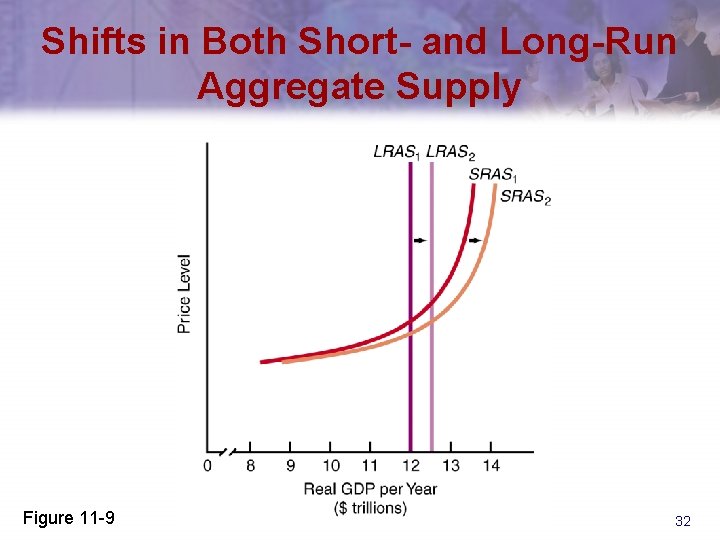 Shifts in Both Short- and Long-Run Aggregate Supply

$LRAS_1$ $LRAS_2$
$SRAS_1$
$SRAS_2$

Price Level

0 8 9 10 11 12 13 14

Real GDP per Year
($ trillions)

Figure 11-9

32